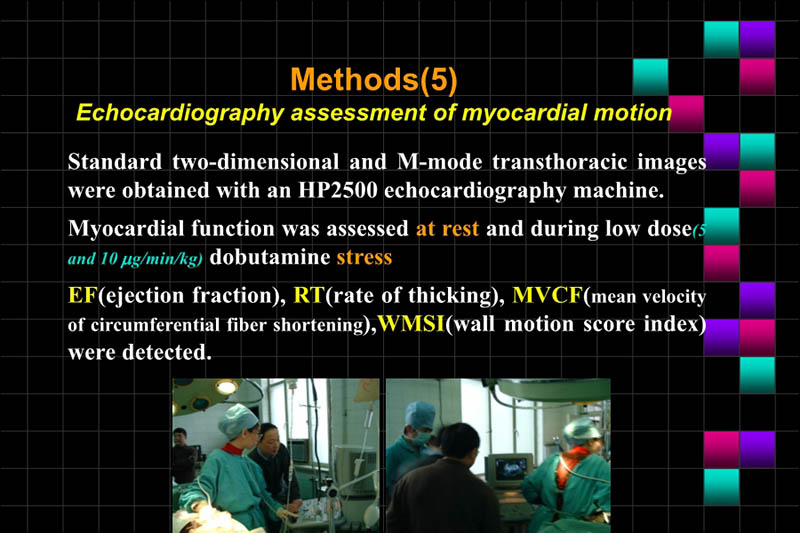 Methods(5)

Echocardiography assessment of myocardial motion

Standard two-dimensional and M-mode transthoracic images were obtained with an HP2500 echocardiography machine.

Myocardial function was assessed at rest and during low dose(5 and 10 μg/min/kg) dobutamine stress

EF(ejection fraction), RT(rate of thicking), MVCF(mean velocity of circumferential fiber shortening),WMSI(wall motion score index) were detected.